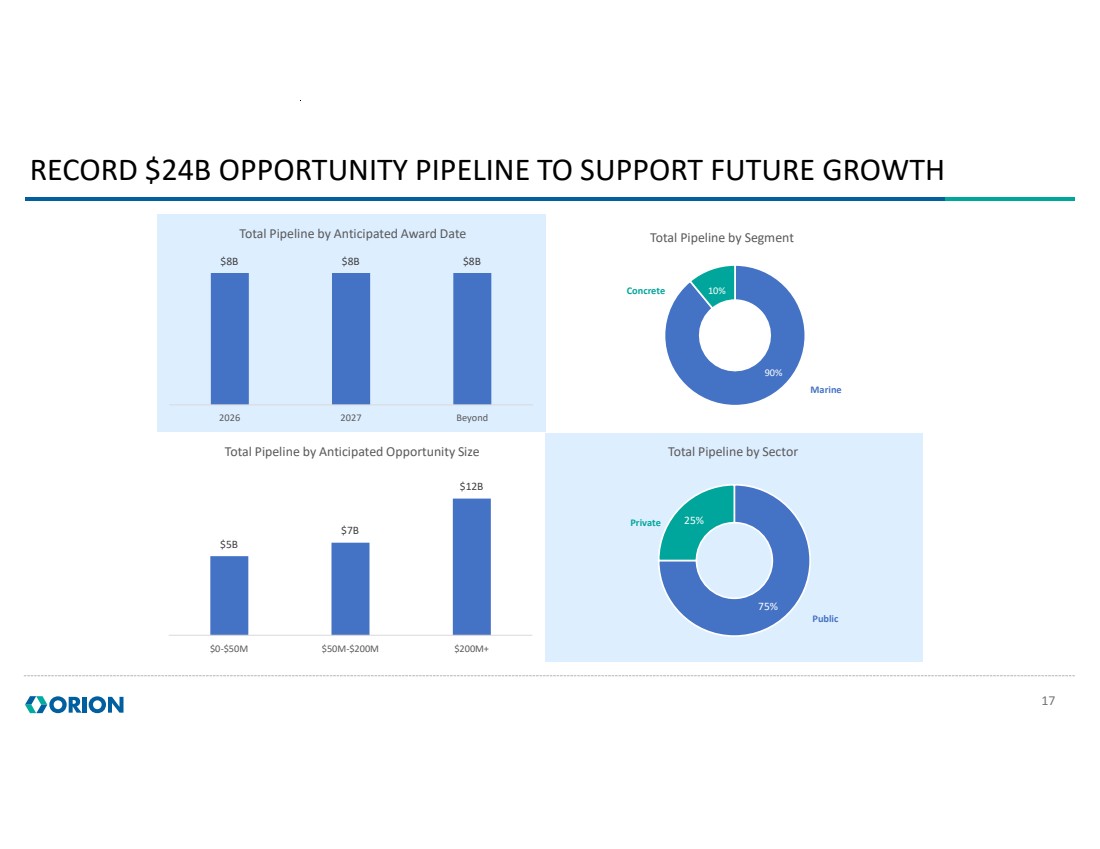 RECORD $24B OPPORTUNITY PIPELINE TO SUPPORT FUTURE GROWTH

Total Pipeline by Anticipated Award Date

$8B $8B $8B

2026 2027 Beyond

Total Pipeline by Segment

Concrete 10%

90% Marine

Total Pipeline by Anticipated Opportunity Size

$5B $7B $12B

$0-$50M $50M-$200M $200M+

Total Pipeline by Sector

Private 25%

75% Public

ORION

17